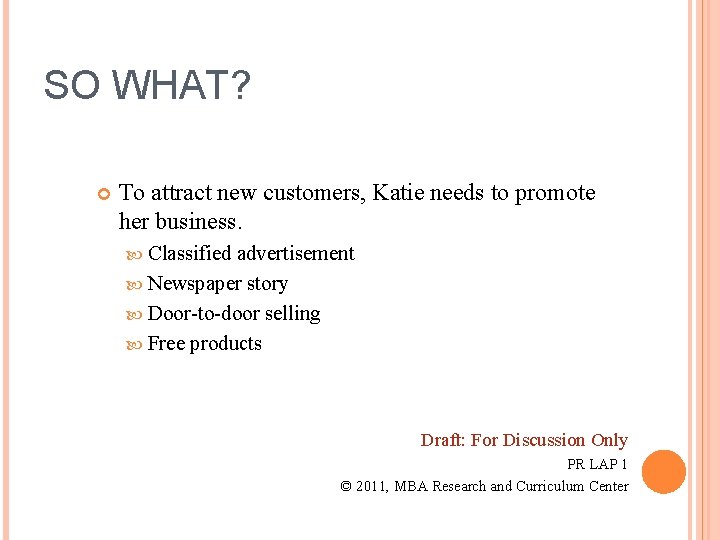 SO WHAT?

To attract new customers, Katie needs to promote her business.

Classified advertisement

Newspaper story

Door-to-door selling

Free products

Draft: For Discussion Only

PR LAP 1

© 2011, MBA Research and Curriculum Center